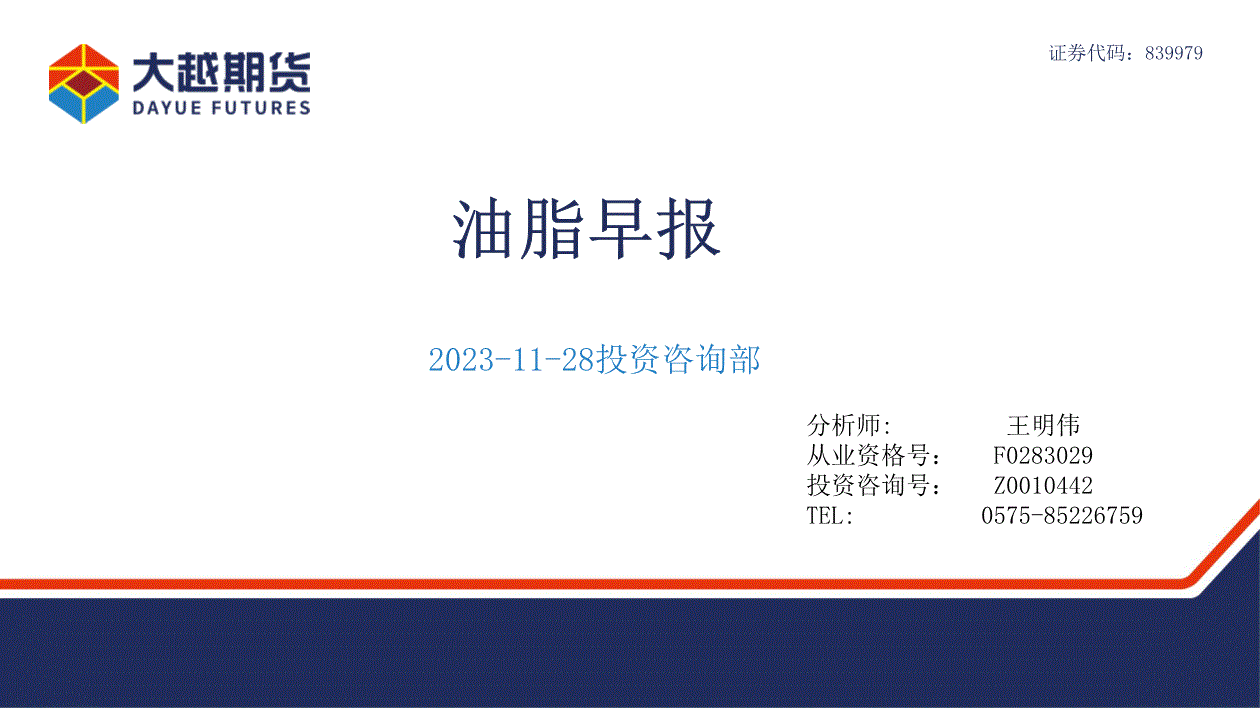 大越期货
DAYUE FUTURES

证券代码：839979

油脂早报

2023-11-28投资咨询部

分析师: 王明伟
从业资格号： F0283029
投资咨询号： Z0010442
TEL: 0575-85226759